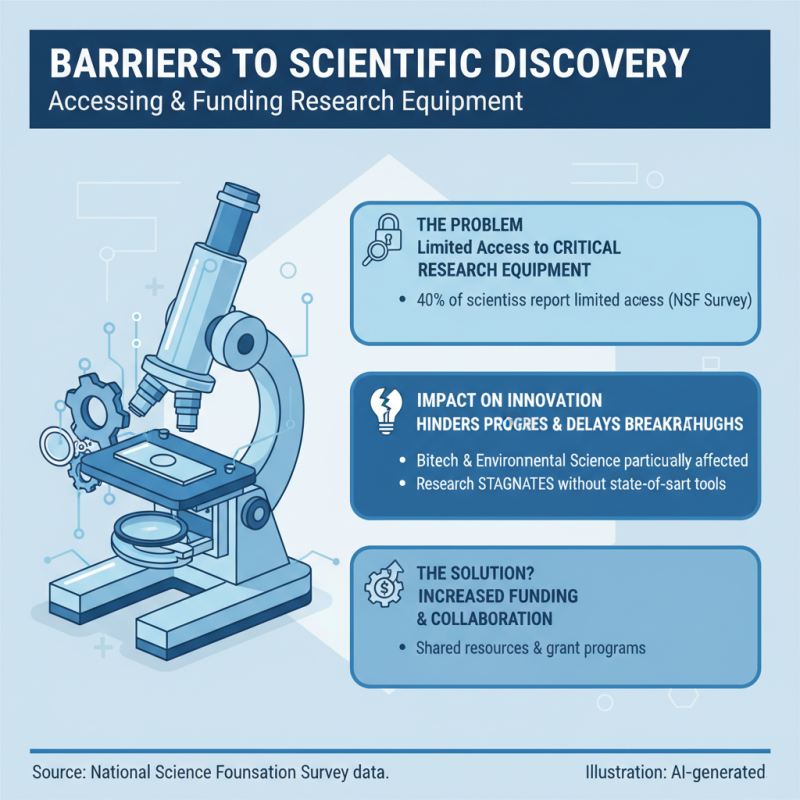 BARRIERS TO SCIENTIFIC DISCOVERY
Accessing & Funding Research Equipment

THE PROBLEM
Limited Access to CRITICAL RESEARCH EQUIPMENT

• 40% of scientiss report limited acess (NSF Survey)

IMPACT ON INNOVATION
HINDERS PROGRES & DELAYS BREAKRAHUGHS

• Bitech & Environmental Science particually affected
• Research STAGNATES without state-of-sart tools

THE SOLUTION?
INCREASED FUNDING & COLLABORATION

• Shared resources & grant programs

Source: National Science Founsation Survey data.

Illustration: AI-generated